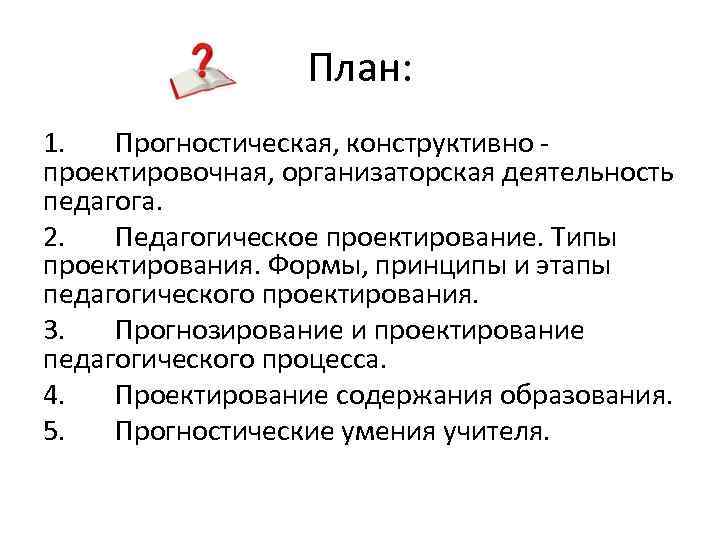 План:

1. Прогностическая, конструктивно - проектировочная, организаторская деятельность педагога.

2. Педагогическое проектирование. Типы проектирования. Формы, принципы и этапы педагогического проектирования.

3. Прогнозирование и проектирование педагогического процесса.

4. Проектирование содержания образования.

5. Прогностические умения учителя.